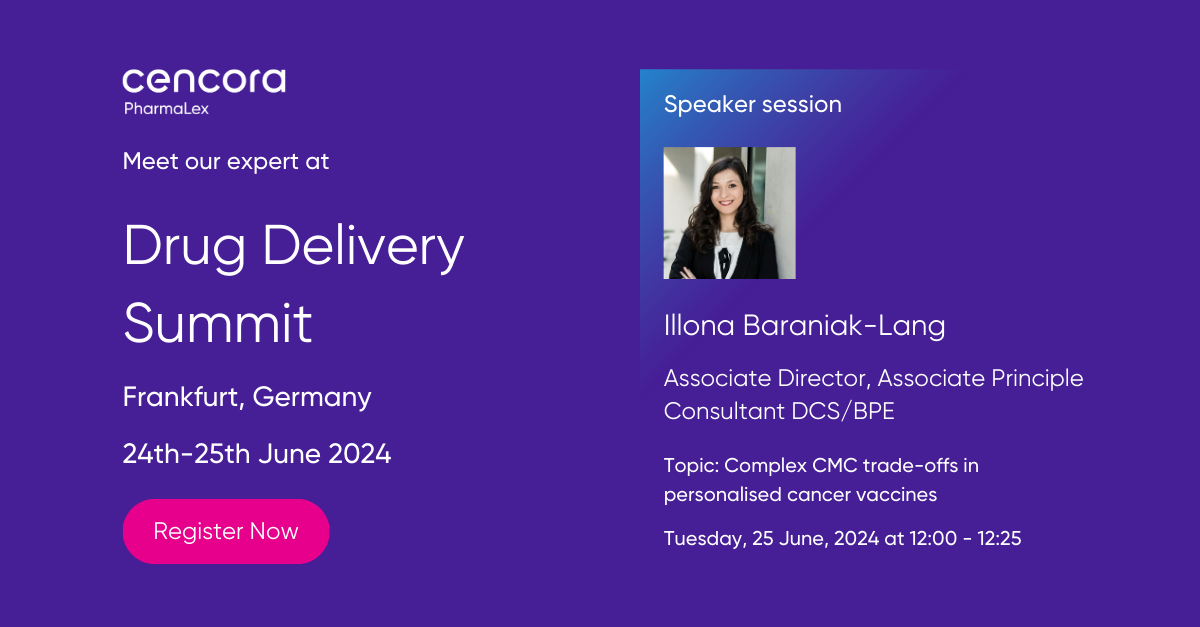 cencora
PharmaLex

Meet our expert at

Drug Delivery Summit

Frankfurt, Germany

24th-25th June 2024

Register Now

Speaker session

Illona Baraniak-Lang

Associate Director, Associate Principle Consultant DCS/BPE

Topic: Complex CMC trade-offs in personalised cancer vaccines

Tuesday, 25 June, 2024 at 12:00 - 12:25